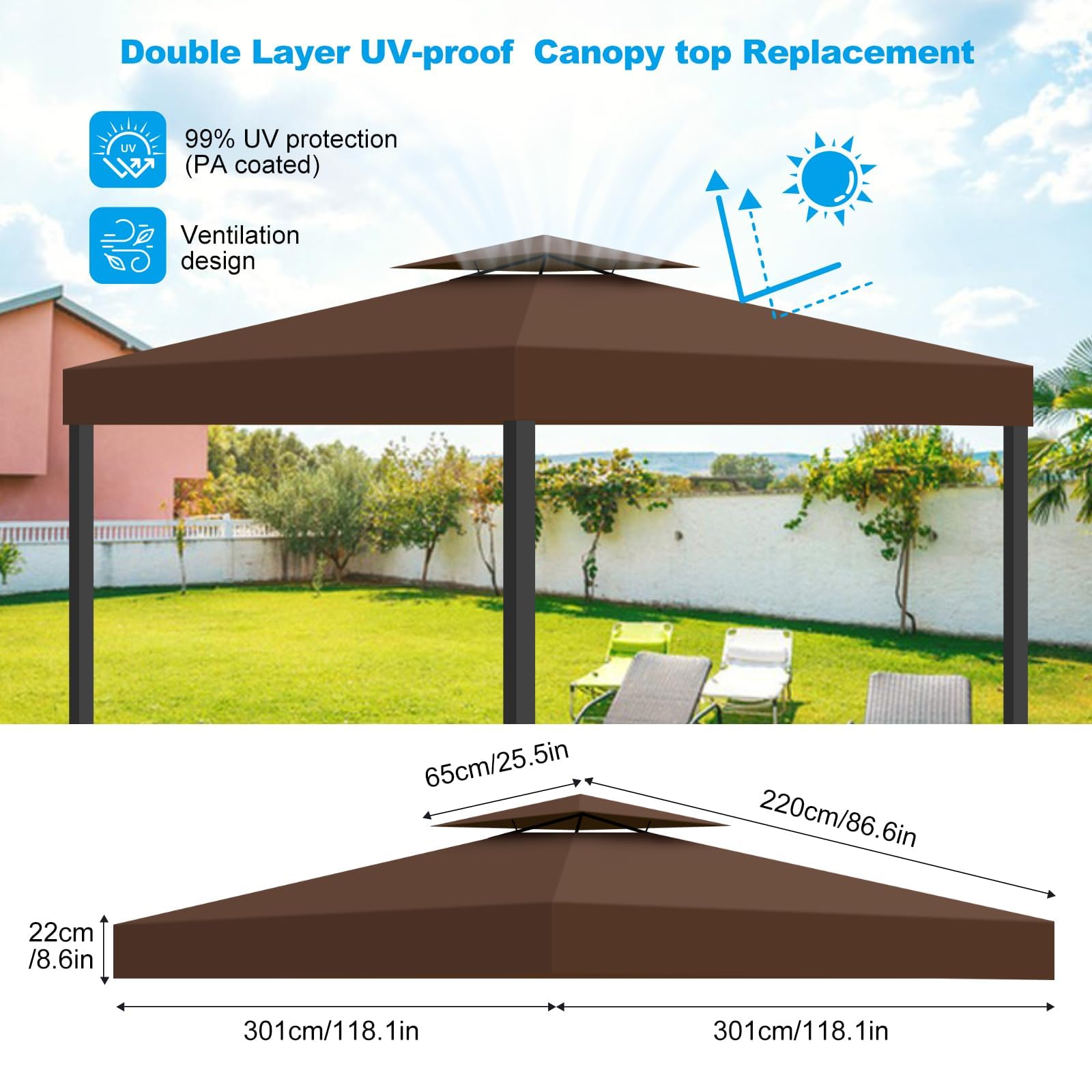 Double Layer UV-proof Canopy top Replacement

UV

99% UV protection (PA coated)

Ventilation design

65cm/25.5in

220cm/86.6in

22cm /8.6in

301cm/118.1in

301cm/118.1in